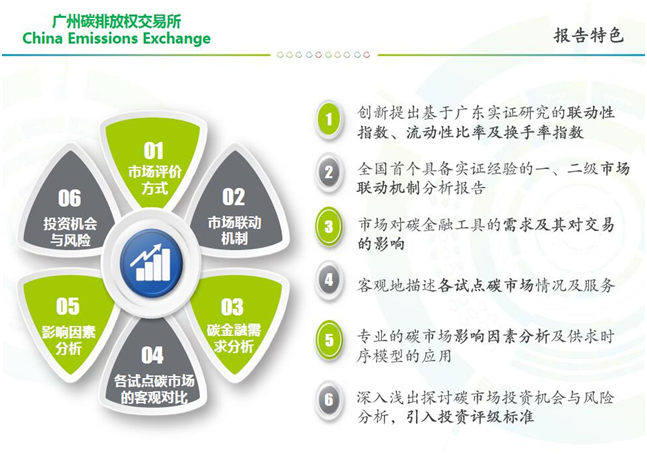 广州碳排放权交易所
China Emissions Exchange

报告特色

01
市场评价方式

02
市场联动机制

03
碳金融需求分析

04
各试点碳市场的客观对比

05
影响因素分析

06
投资机会与风险

1 创新提出基于广东实证研究的联动性指数、流动性比率及换手率指数

2 全国首个具备实证经验的一、二级市场联动机制分析报告

3 市场对碳金融工具的需求及其对交易的影响

4 客观地描述各试点碳市场情况及服务

5 专业的碳市场影响因素分析及供求时序模型的应用

6 深入浅出探讨碳市场投资机会与风险分析，引入投资评级标准